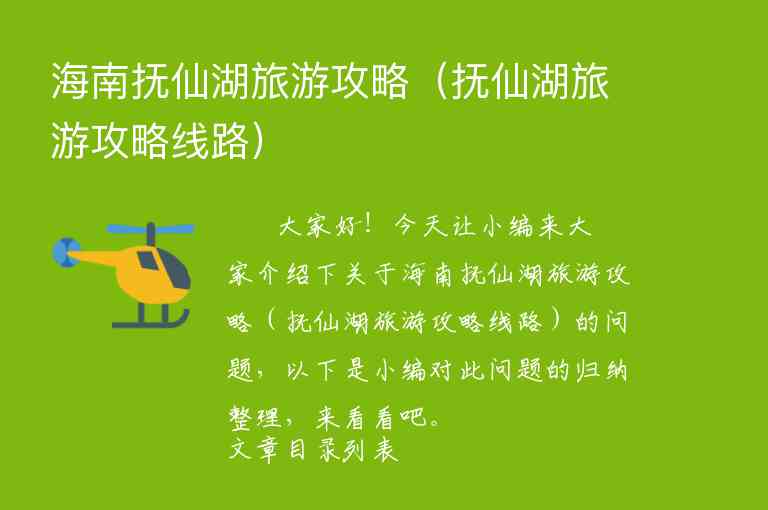 海南抚仙湖旅游攻略（抚仙湖旅游攻略线路）

大家好！今天让小编来大家介绍下关于海南抚仙湖旅游攻略（抚仙湖旅游攻略线路）的问题，以下是小编对此问题的归纳整理，来看看吧。

文章目录列表